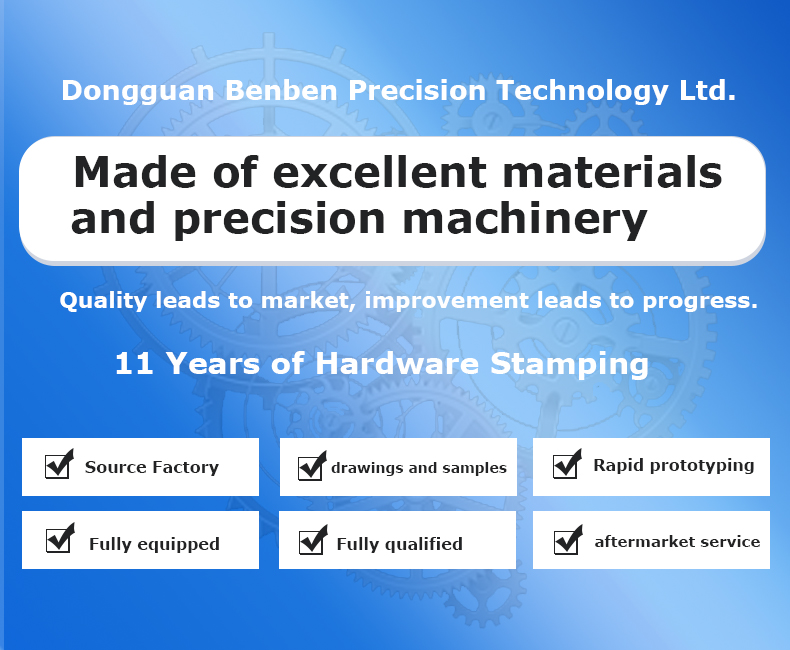 Dongguan Benben Precision Technology Ltd.

Made of excellent materials and precision machinery

Quality leads to market, improvement leads to progress.

11 Years of Hardware Stamping

☑ Source Factory

☑ drawings and samples

☑ Rapid prototyping

☑ Fully equipped

☑ Fully qualified

☑ aftermarket service